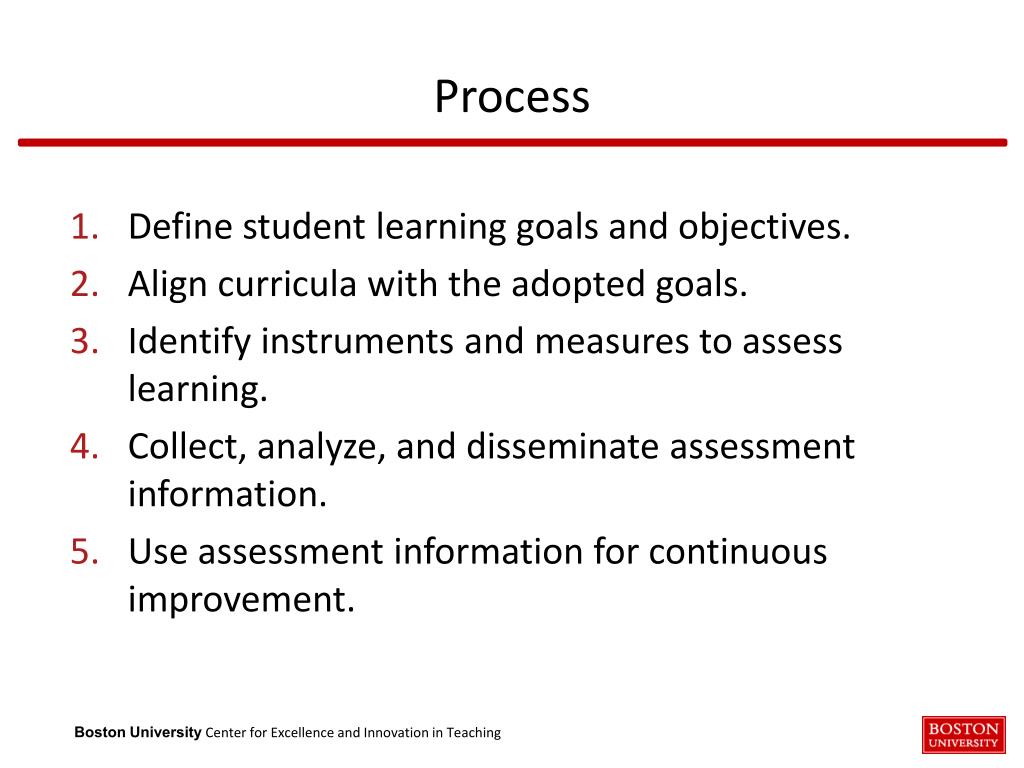 Process

1. Define student learning goals and objectives.
2. Align curricula with the adopted goals.
3. Identify instruments and measures to assess learning.
4. Collect, analyze, and disseminate assessment information.
5. Use assessment information for continuous improvement.

Boston University Center for Excellence and Innovation in Teaching

BOSTON UNIVERSITY